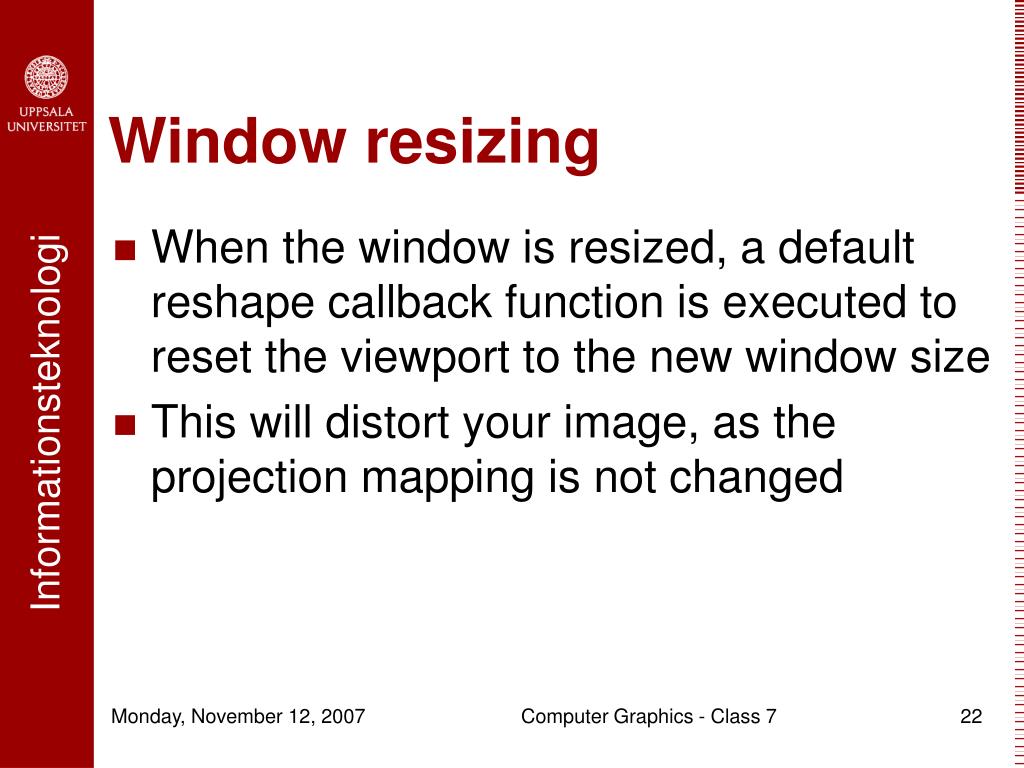 UPPSALA UNIVERSITET

Informationsteknologi

Window resizing

When the window is resized, a default reshape callback function is executed to reset the viewport to the new window size

This will distort your image, as the projection mapping is not changed

Monday, November 12, 2007

Computer Graphics - Class 7

22